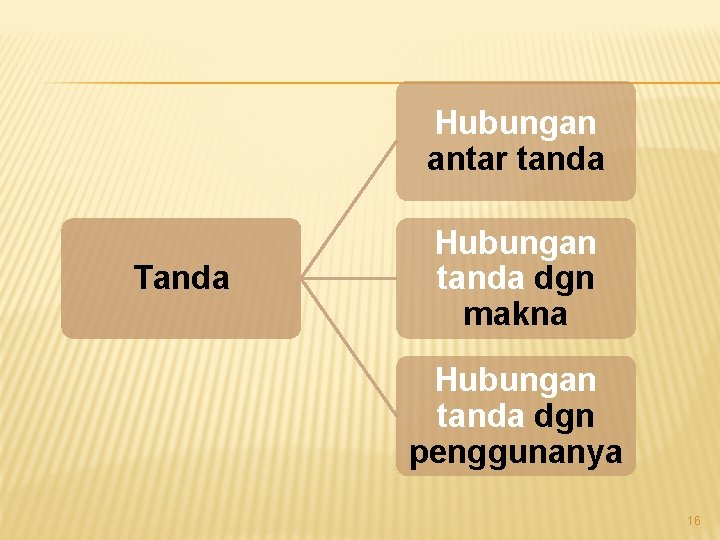 Tanda

Hubungan antar tanda

Hubungan tanda dgn makna

Hubungan tanda dgn penggunanya

16